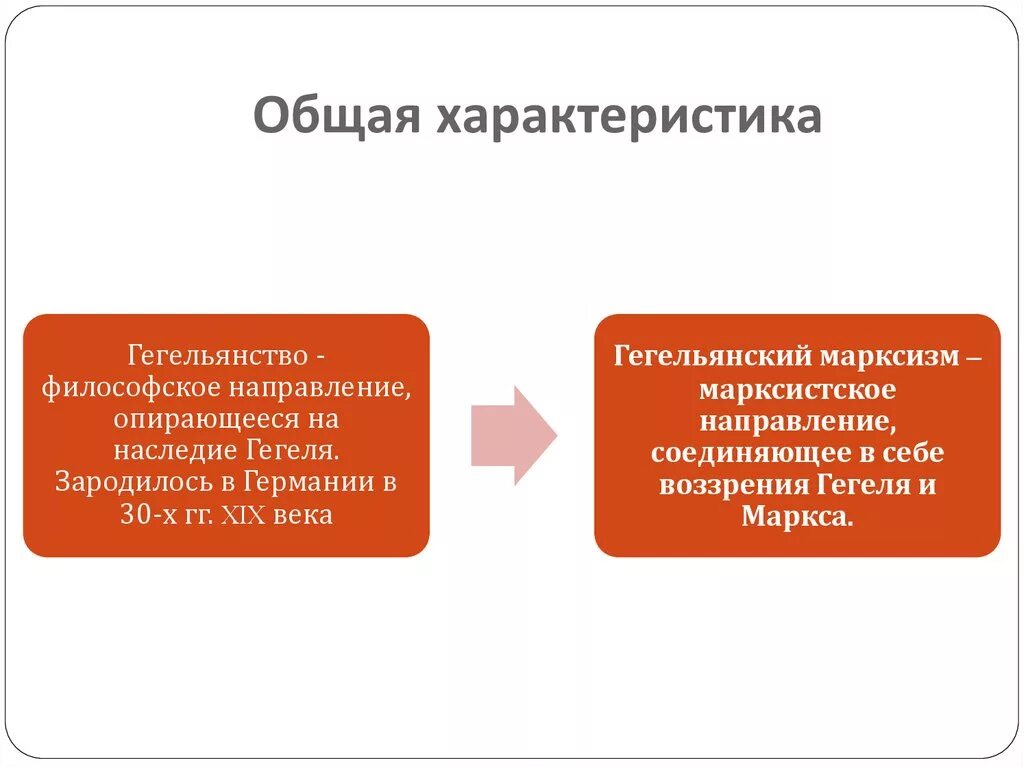 Общая характеристика

Гегельянство - философское направление, опирающееся на наследие Гегеля. Зародилось в Германии в 30-х гг. XIX века

Гегельянский марксизм – марксистское направление, соединяющее в себе воззрения Гегеля и Маркса.